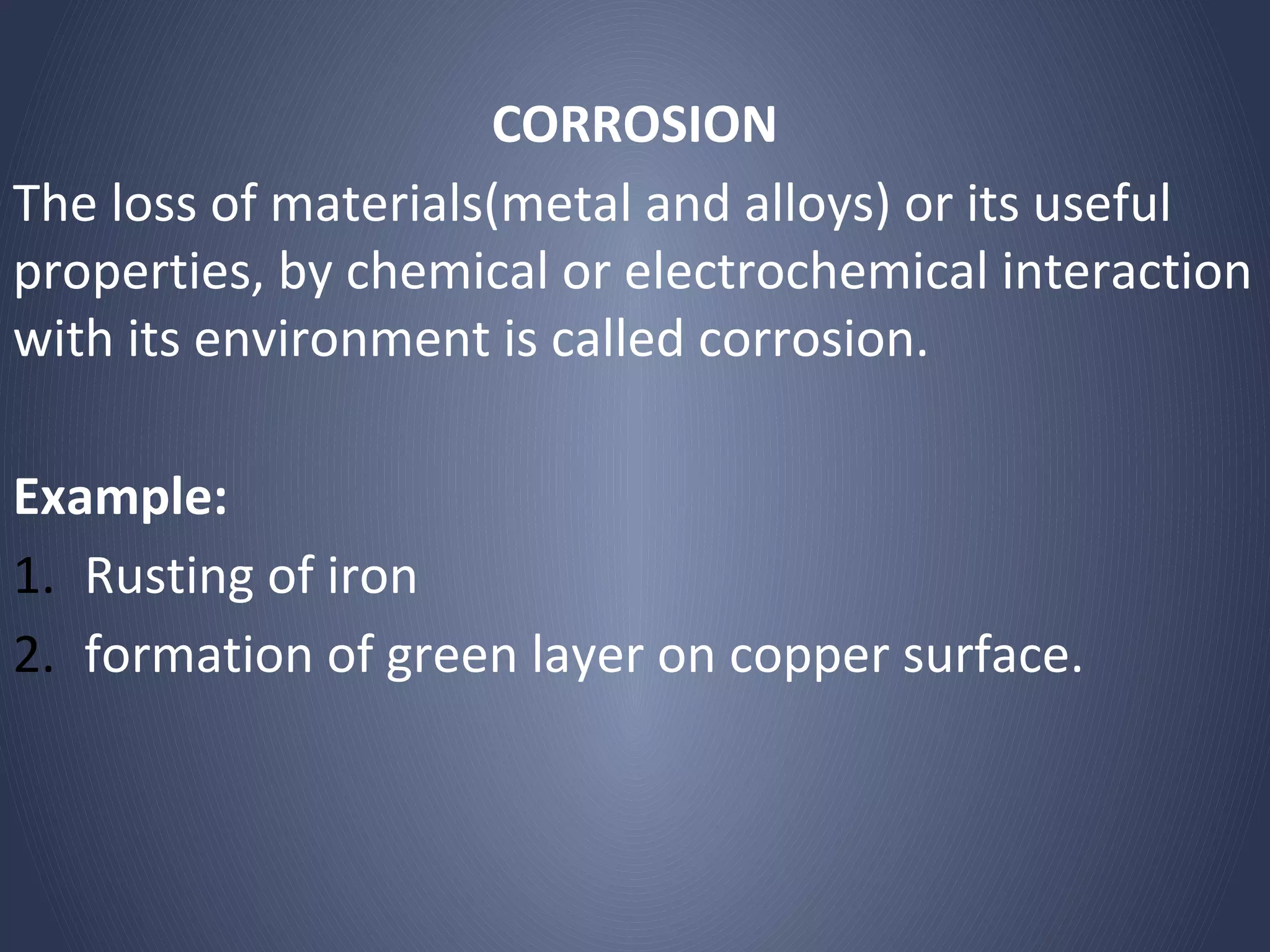 CORROSION

The loss of materials(metal and alloys) or its useful properties, by chemical or electrochemical interaction with its environment is called corrosion.

Example:

1. Rusting of iron
2. formation of green layer on copper surface.